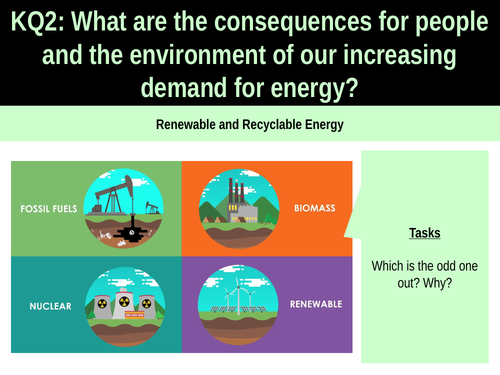 KQ2: What are the consequences for people and the environment of our increasing demand for energy?

Renewable and Recyclable Energy

FOSSIL FUELS

BIOMASS

NUCLEAR

RENEWABLE

Tasks

Which is the odd one out? Why?